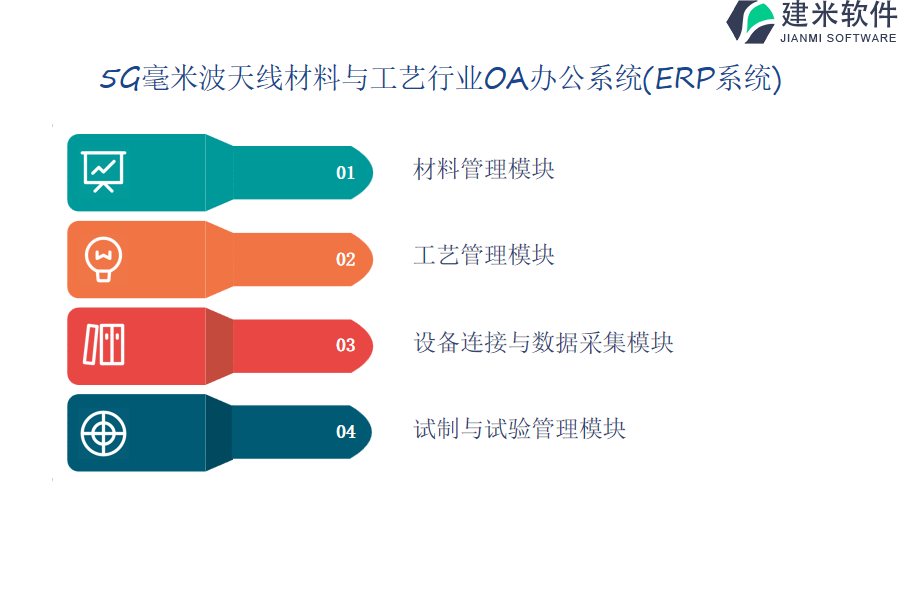 建米软件
JIANMI SOFTWARE

5G毫米波天线材料与工艺行业OA办公系统(ERP系统)

01 材料管理模块

02 工艺管理模块

03 设备连接与数据采集模块

04 试制与试验管理模块